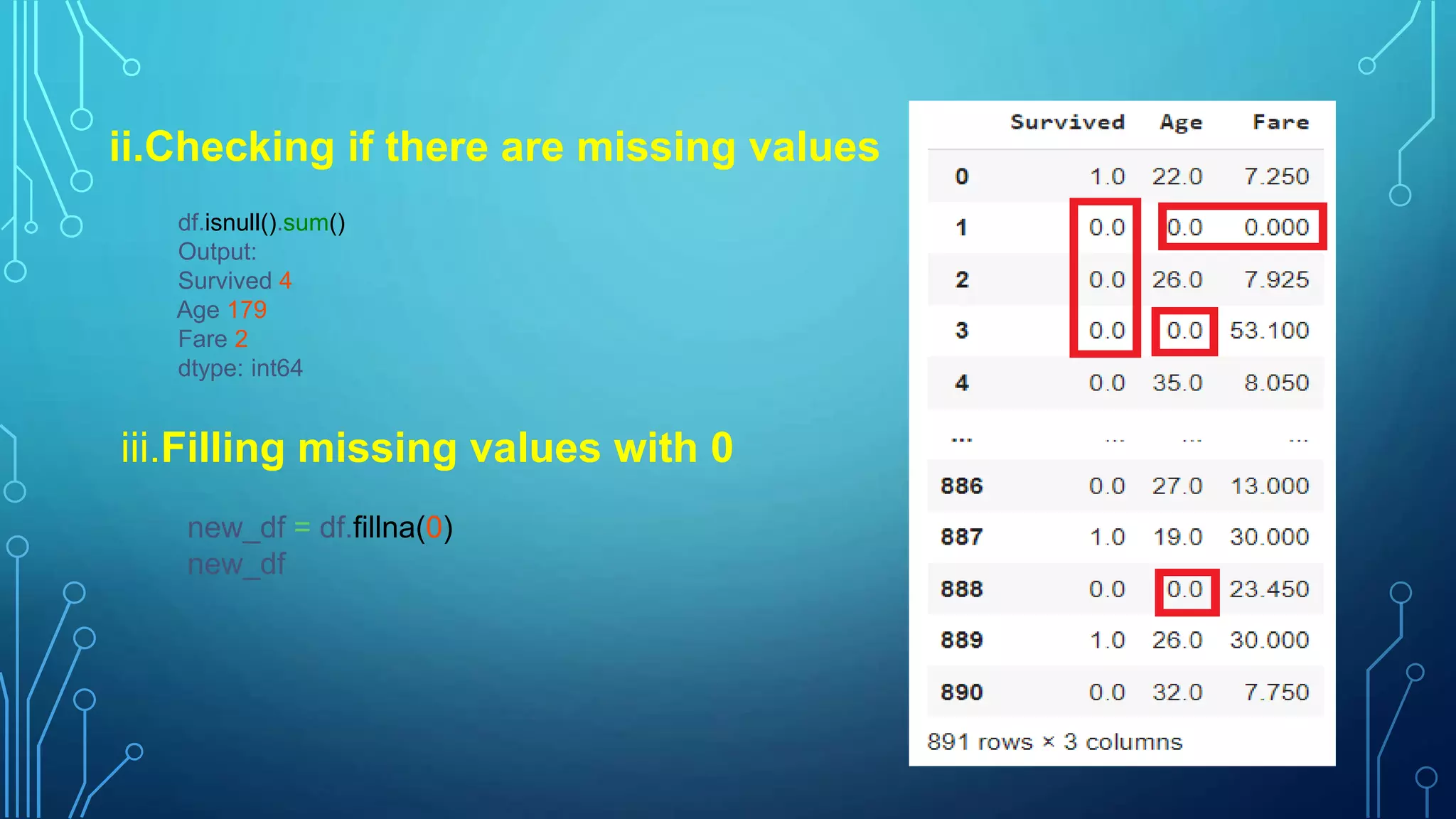 ii.Checking if there are missing values

df.isnull().sum()
Output:
Survived 4
Age 179
Fare 2
dtype: int64

iii.Filling missing values with 0

new_df = df.fillna(0)
new_df

| | Survived | Age | Fare |
|---|---|---|---|
| 0 | 1.0 | 22.0 | 7.250 |
| 1 | 0.0 | 0.0 | 0.000 |
| 2 | 0.0 | 26.0 | 7.925 |
| 3 | 0.0 | 0.0 | 53.100 |
| 4 | 0.0 | 35.0 | 8.050 |
| ... | ... | ... | ... |
| 886 | 0.0 | 27.0 | 13.000 |
| 887 | 1.0 | 19.0 | 30.000 |
| 888 | 0.0 | 0.0 | 23.450 |
| 889 | 1.0 | 26.0 | 30.000 |
| 890 | 0.0 | 32.0 | 7.750 |

891 rows × 3 columns